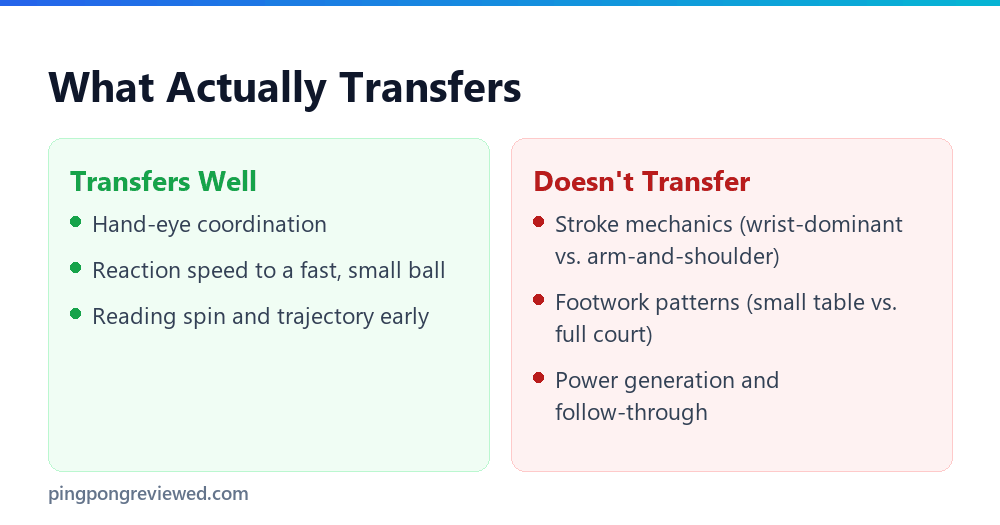 What Actually Transfers

Transfers Well

- Hand-eye coordination
- Reaction speed to a fast, small ball
- Reading spin and trajectory early

Doesn't Transfer

- Stroke mechanics (wrist-dominant vs. arm-and-shoulder)
- Footwork patterns (small table vs. full court)
- Power generation and follow-through

pingpongreviewed.com